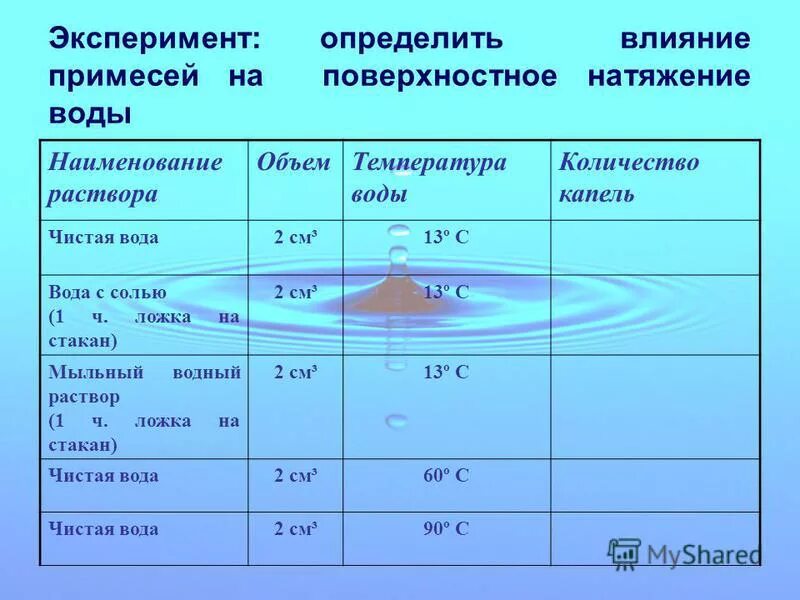 Эксперимент: определить влияние примесей на поверхностное натяжение воды

| Наименование раствора | Объем | Температура воды | Количество капель |
|---|---|---|---|
| Чистая вода | 2 см³ | 13º С | |
| Вода с солью (1 ч. ложка на стакан) | 2 см³ | 13º С | |
| Мыльный водный раствор (1 ч. ложка на стакан) | 2 см³ | 13º С | |
| Чистая вода | 2 см³ | 60º С | |
| Чистая вода | 2 см³ | 90º С | |

MyShared